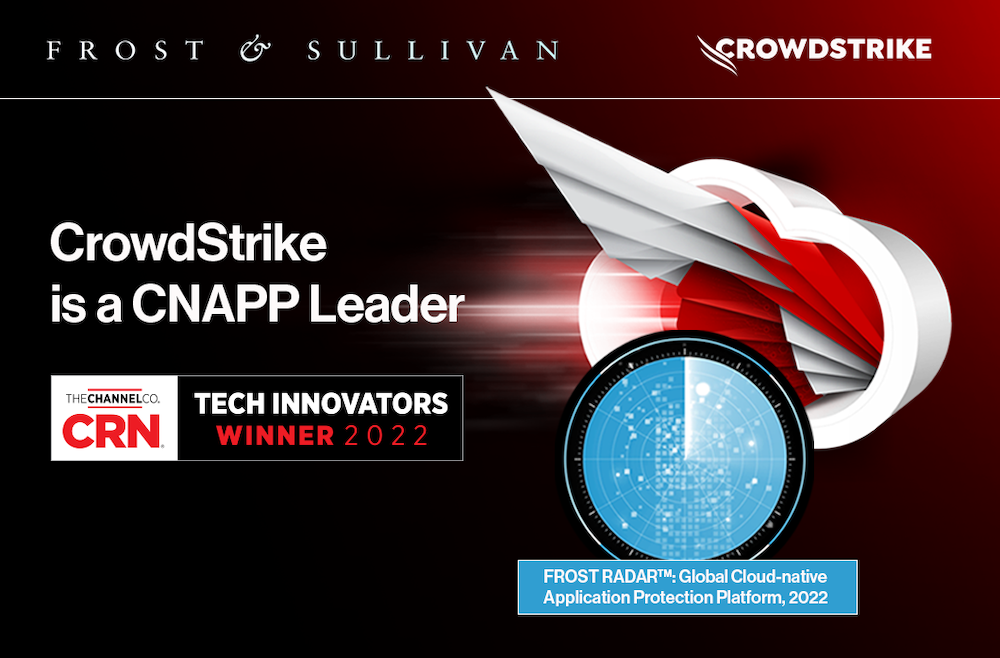 FROST & SULLIVAN

CROWDSTRIKE

CrowdStrike is a CNAPP Leader

THECHANNELCO. CRN

TECH INNOVATORS WINNER 2022

FROST RADAR™: Global Cloud-native Application Protection Platform, 2022